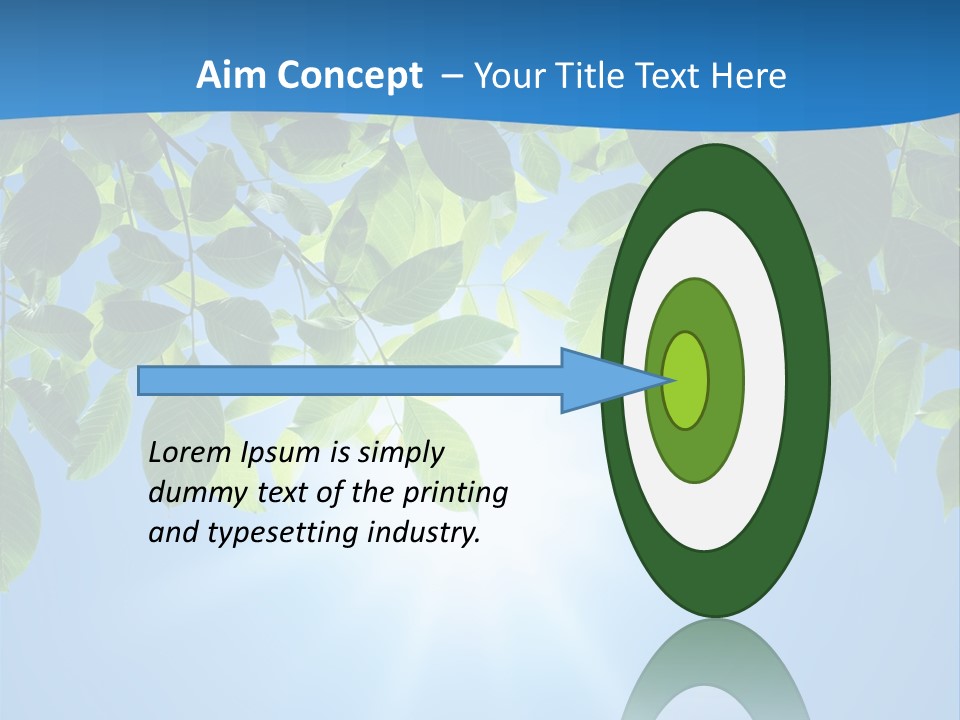 Aim Concept – Your Title Text Here

Lorem Ipsum is simply dummy text of the printing and typesetting industry.